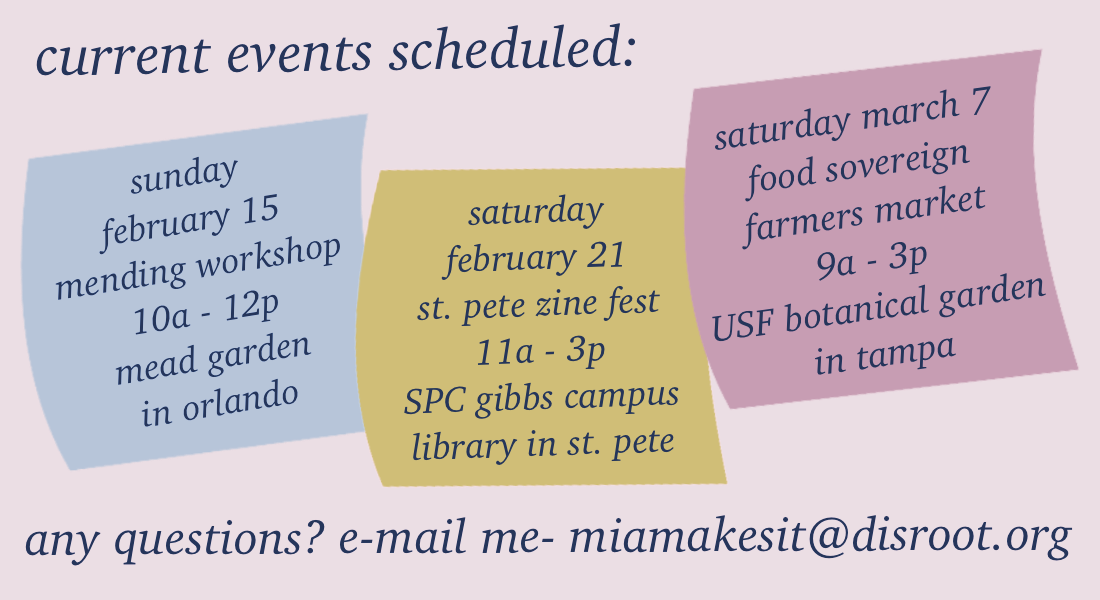 current events scheduled:

sunday
february 15
mending workshop
10a - 12p
mead garden
in orlando

saturday
february 21
st. pete zine fest
11a - 3p
SPC gibbs campus
library in st. pete

saturday march 7
food sovereign
farmers market
9a - 3p
USF botanical garden
in tampa

any questions? e-mail me- miamakesit@disroot.org